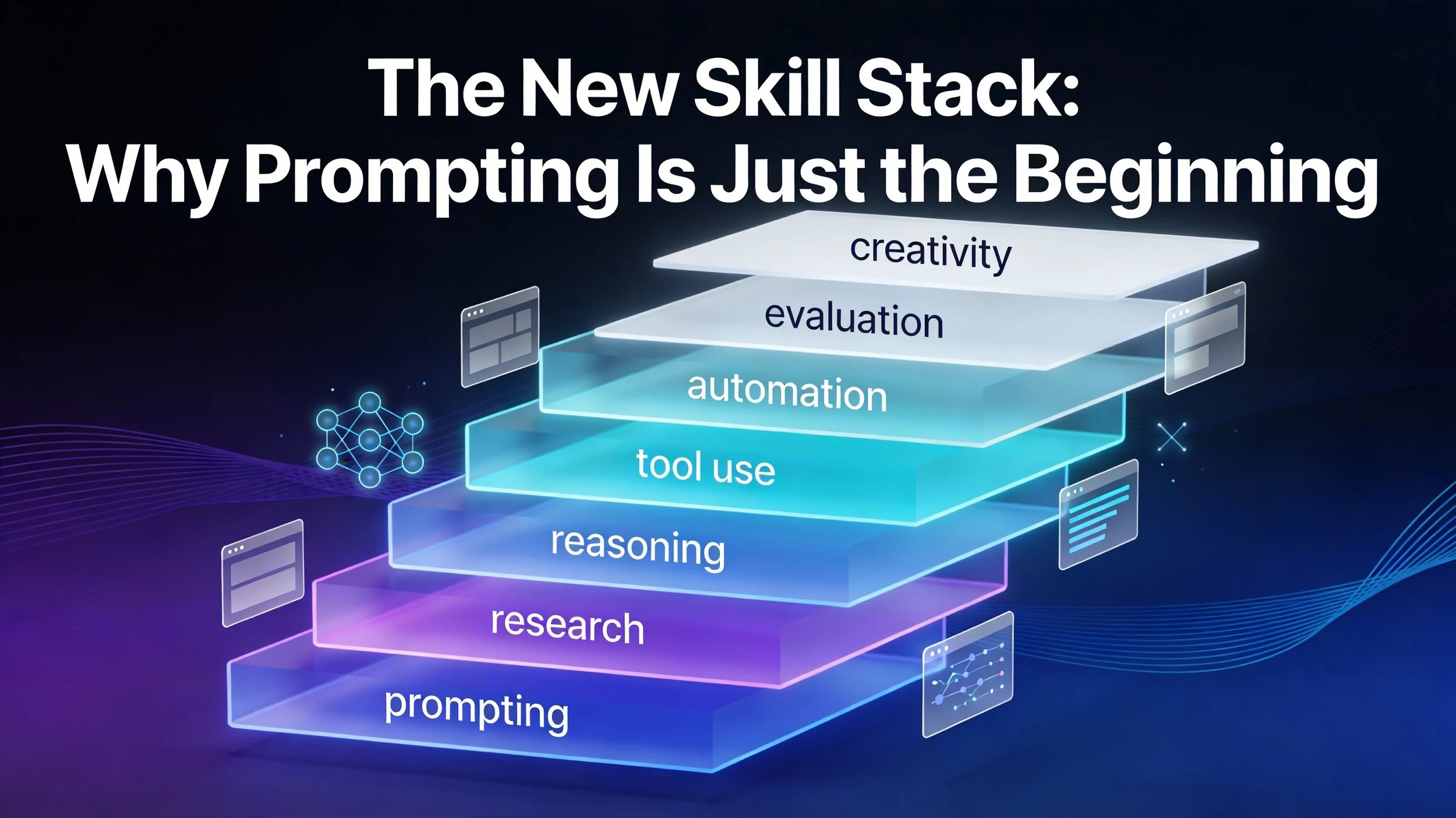 The New Skill Stack:
Why Prompting Is Just the Beginning

creativity

evaluation

automation

tool use

reasoning

research

prompting